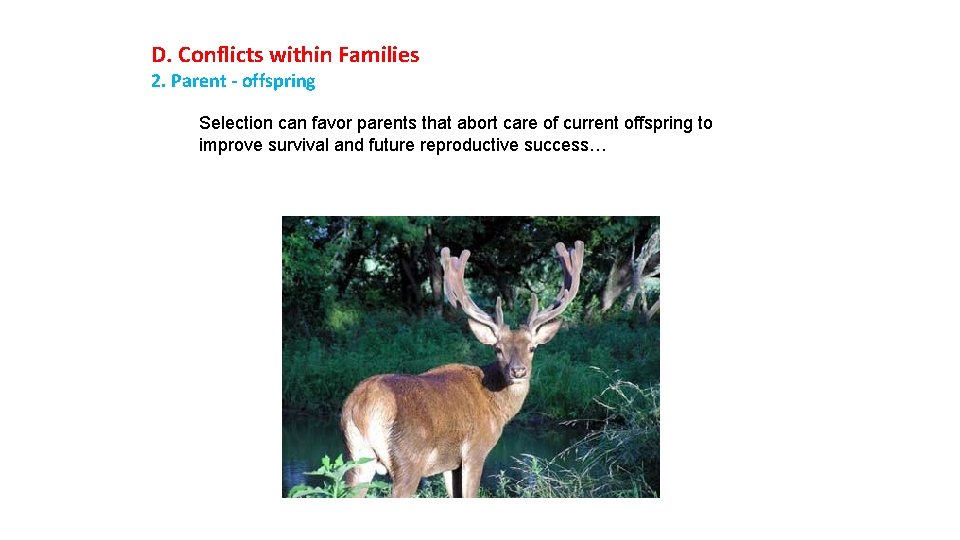 D. Conflicts within Families
2. Parent - offspring

Selection can favor parents that abort care of current offspring to improve survival and future reproductive success…